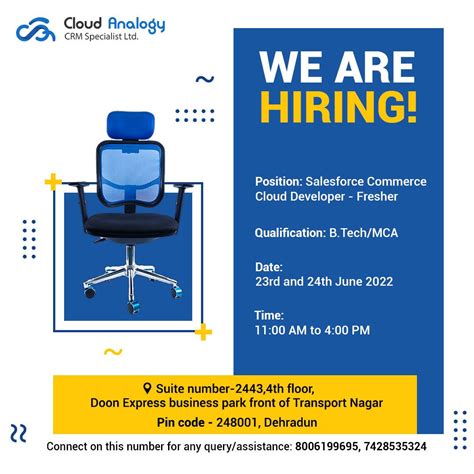 Cloud Analogy
CRM Specialist Ltd.

WE ARE
HIRING!

Position: Salesforce Commerce Cloud Developer - Fresher

Qualification: B.Tech/MCA

Date:
23rd and 24th June 2022

Time:
11:00 AM to 4:00 PM

Suite number-2443,4th floor,
Doon Express business park front of Transport Nagar
Pin code - 248001, Dehradun

Connect on this number for any query/assistance: 8006199695, 7428535324